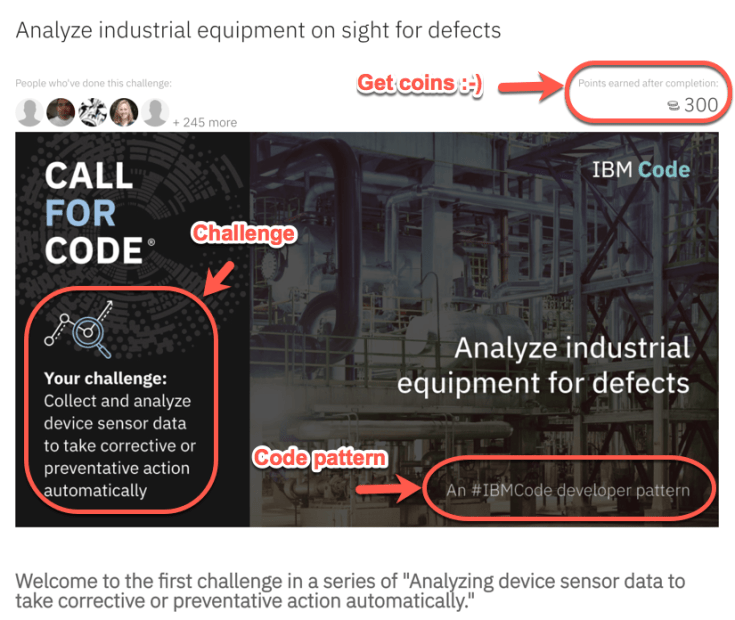 Analyze industrial equipment on sight for defects

People who've done this challenge:

+ 245 more

Get coins :-)

Points earned after completion:

300

CALL FOR CODE®

IBM Code

Challenge

Your challenge: Collect and analyze device sensor data to take corrective or preventative action automatically

Analyze industrial equipment for defects

Code pattern

An #IBMCode developer pattern

Welcome to the first challenge in a series of "Analyzing device sensor data to take corrective or preventative action automatically."